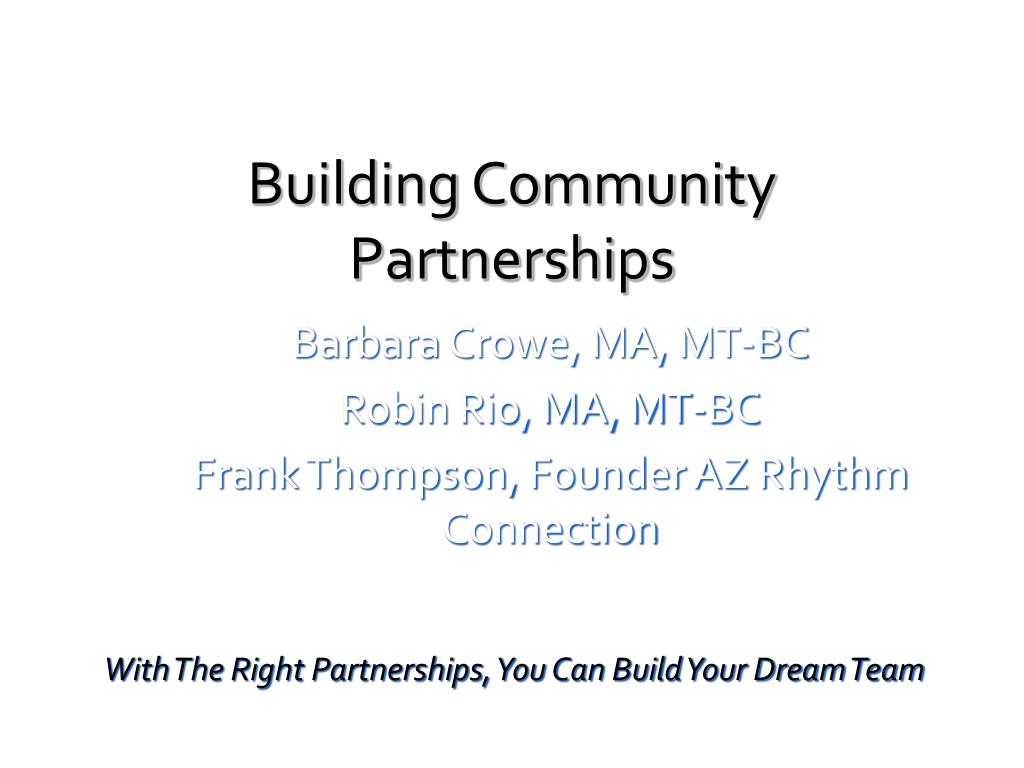 Building Community Partnerships

Barbara Crowe, MA, MT-BC

Robin Rio, MA, MT-BC

Frank Thompson, Founder AZ Rhythm Connection

With The Right Partnerships, You Can Build Your Dream Team